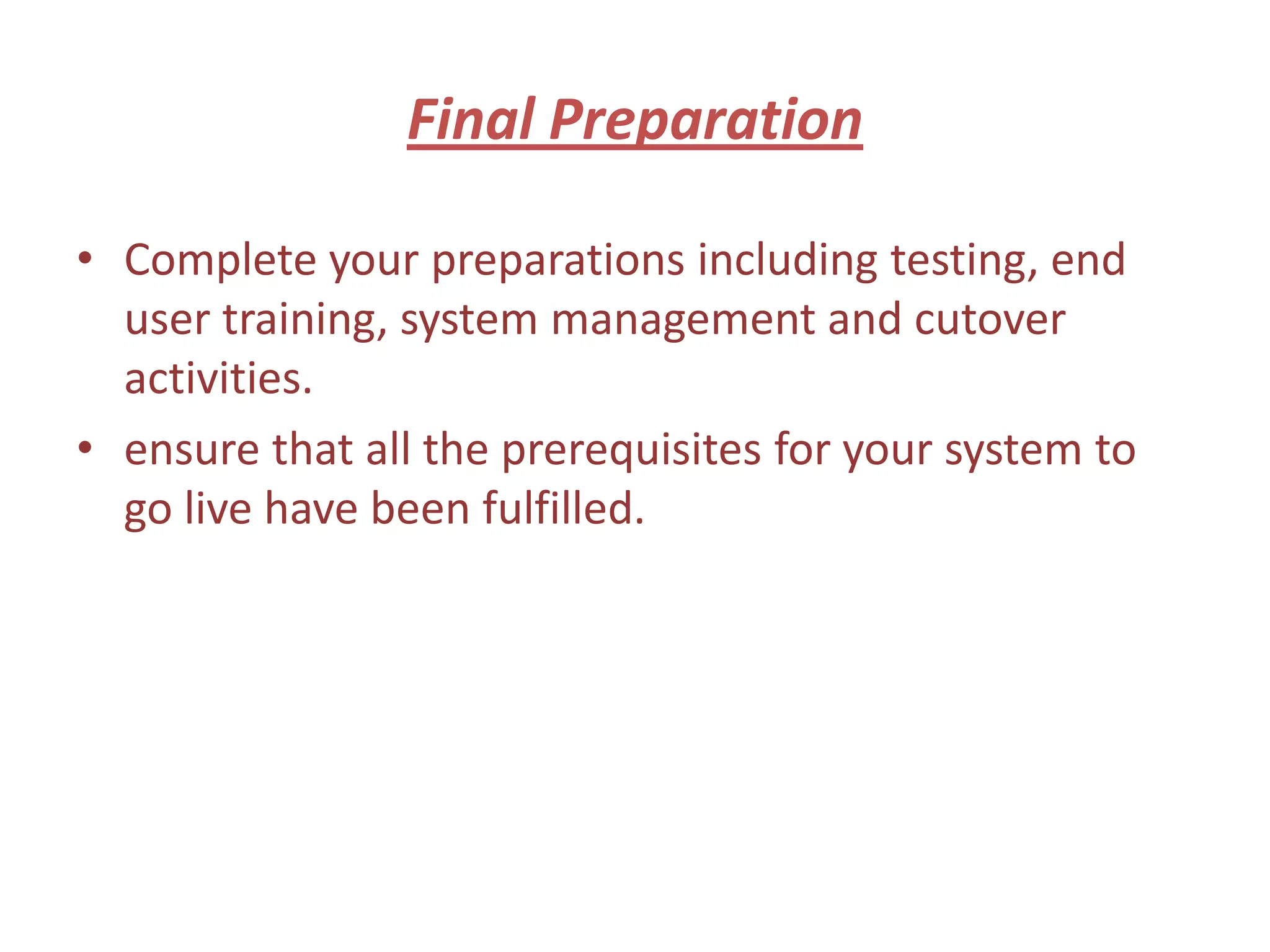 Final Preparation

• Complete your preparations including testing, end user training, system management and cutover activities.
• ensure that all the prerequisites for your system to go live have been fulfilled.